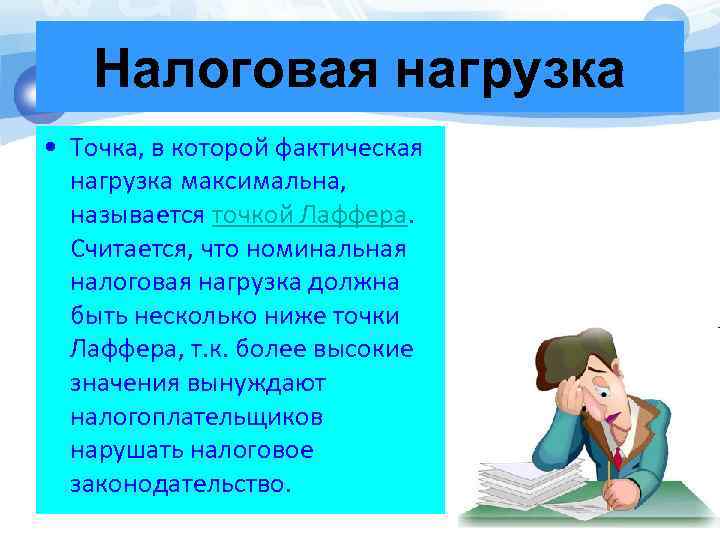 Налоговая нагрузка

• Точка, в которой фактическая нагрузка максимальна, называется точкой Лаффера. Считается, что номинальная налоговая нагрузка должна быть несколько ниже точки Лаффера, т.к. более высокие значения вынуждают налогоплательщиков нарушать налоговое законодательство.